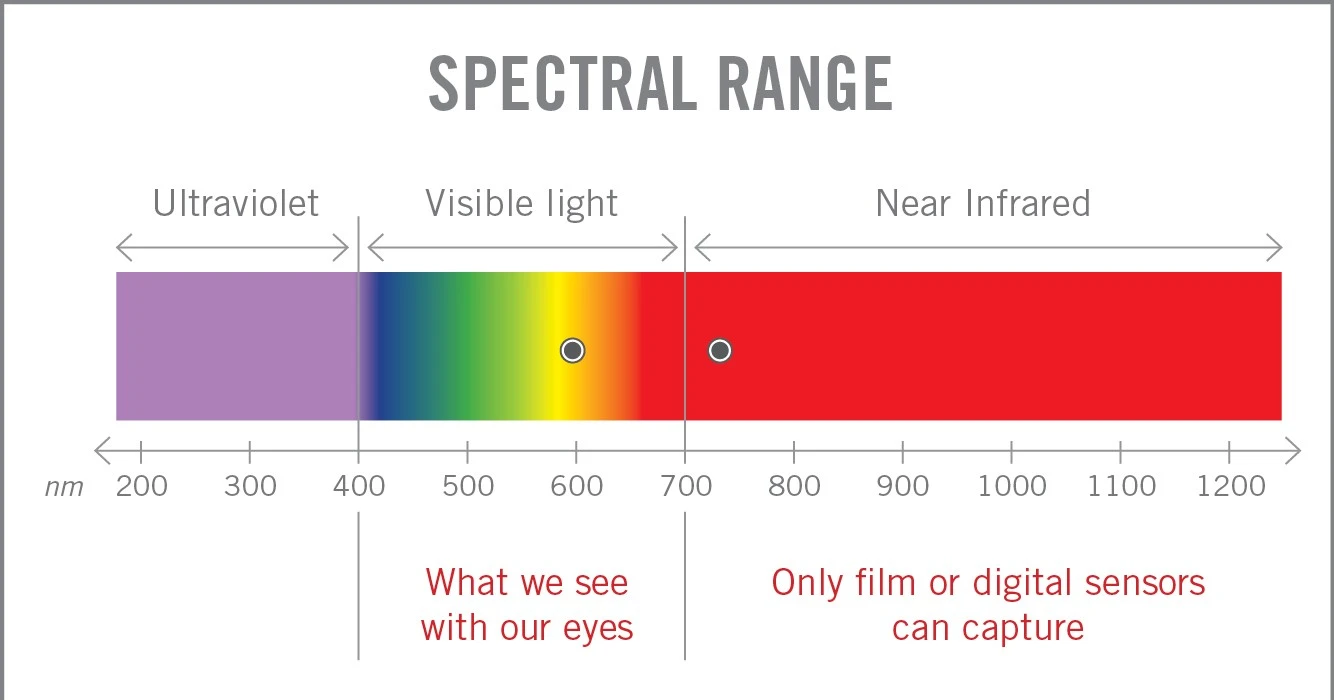 SPECTRAL RANGE

Ultraviolet

Visible light

Near Infrared

nm 200 300 400 500 600 700 800 900 1000 1100 1200

What we see with our eyes

Only film or digital sensors can capture